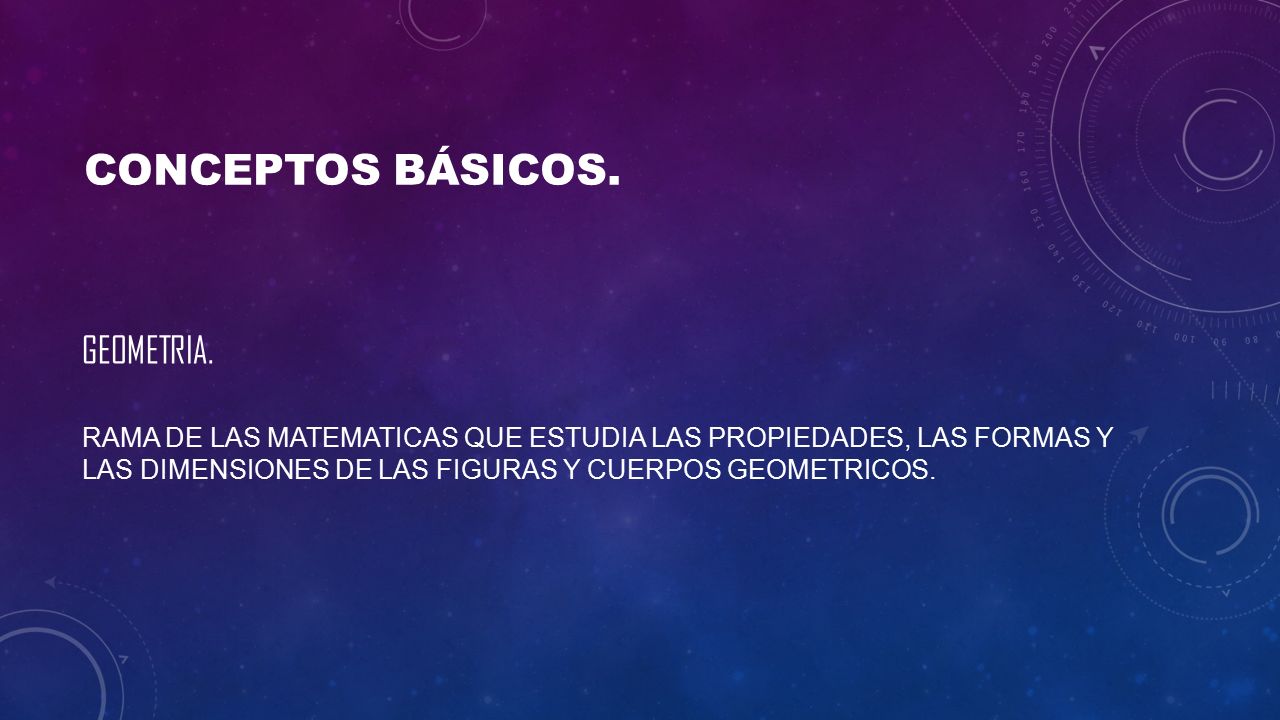 CONCEPTOS BÁSICOS.

GEOMETRIA.

RAMA DE LAS MATEMATICAS QUE ESTUDIA LAS PROPIEDADES, LAS FORMAS Y LAS DIMENSIONES DE LAS FIGURAS Y CUERPOS GEOMETRICOS.